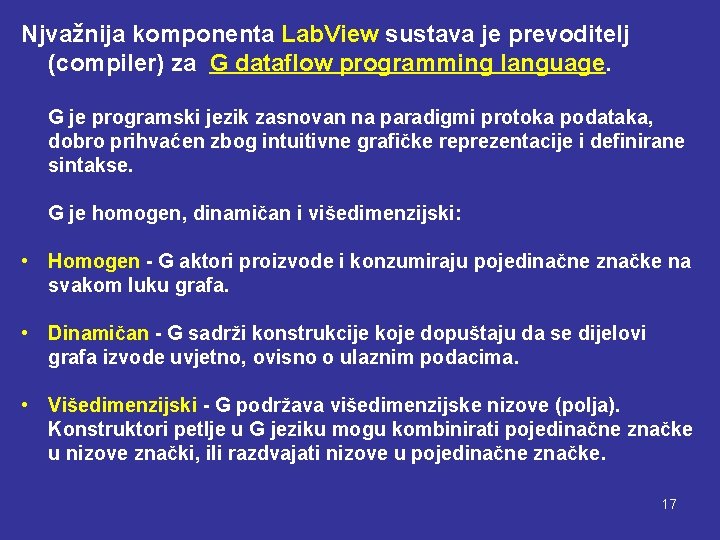 Njvažnija komponenta LabView sustava je prevoditelj (compiler) za G dataflow programming language.

G je programski jezik zasnovan na paradigmi protoka podataka, dobro prihvaćen zbog intuitivne grafičke reprezentacije i definirane sintakse.

G je homogen, dinamičan i višedimenzijski:

• Homogen - G aktori proizvode i konzumiraju pojedinačne značke na svakom luku grafa.

• Dinamičan - G sadrži konstrukcije koje dopuštaju da se dijelovi grafa izvode uvjetno, ovisno o ulaznim podacima.

• Višedimenzijski - G podržava višedimenzijske nizove (polja). Konstruktori petlje u G jeziku mogu kombinirati pojedinačne značke u nizove znački, ili razdvajati nizove u pojedinačne značke.

17